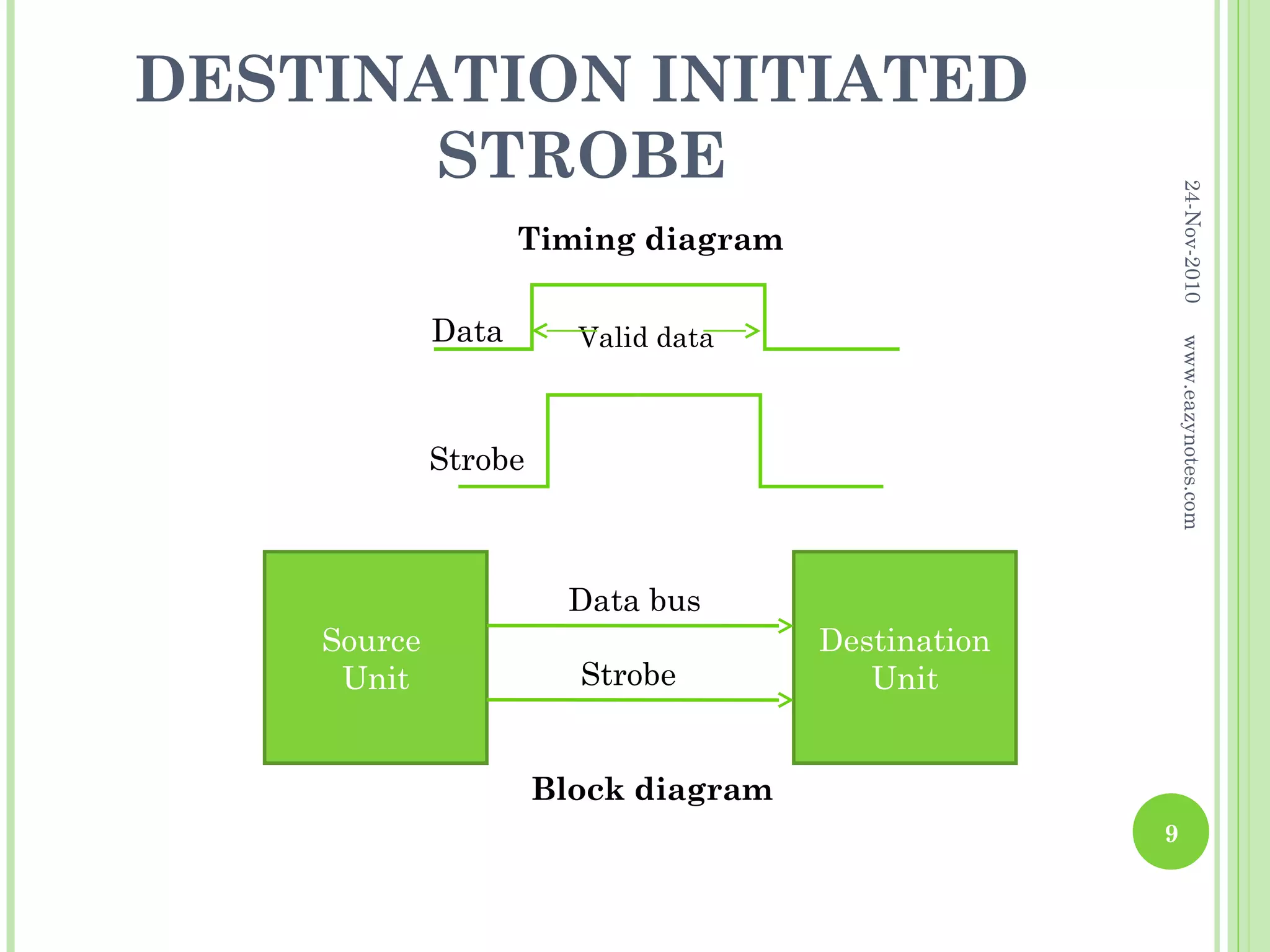 DESTINATION INITIATED STROBE

Timing diagram

Data

Valid data

Strobe

Source Unit

Data bus

Strobe

Destination Unit

Block diagram

24-Nov-2010

www.eazynotes.com

9